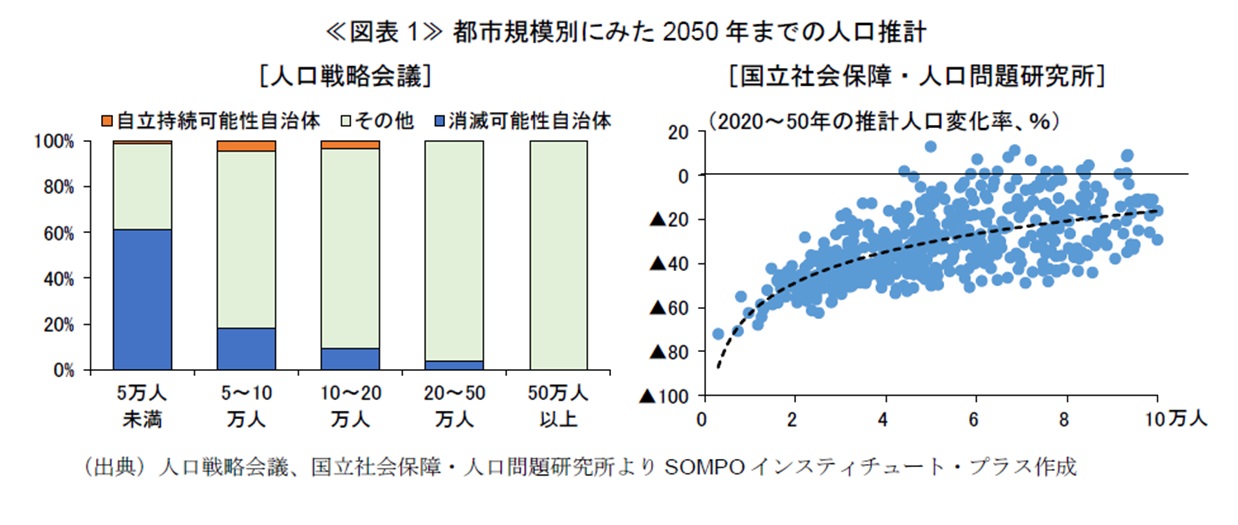 ≪図表 1≫ 都市規模別にみた 2050 年までの人口推計

［人口戦略会議］

自立持続可能性自治体　その他　消滅可能性自治体

100%
80%
60%
40%
20%
0%

5万人未満　5～10万人　10～20万人　20～50万人　50万人以上

［国立社会保障・人口問題研究所］

（2020～50年の推計人口変化率、%）

20
0
▲20
▲40
▲60
▲80
▲100

0　2　4　6　8　10万人

（出典）人口戦略会議、国立社会保障・人口問題研究所より SOMPO インスティチュート・プラス作成